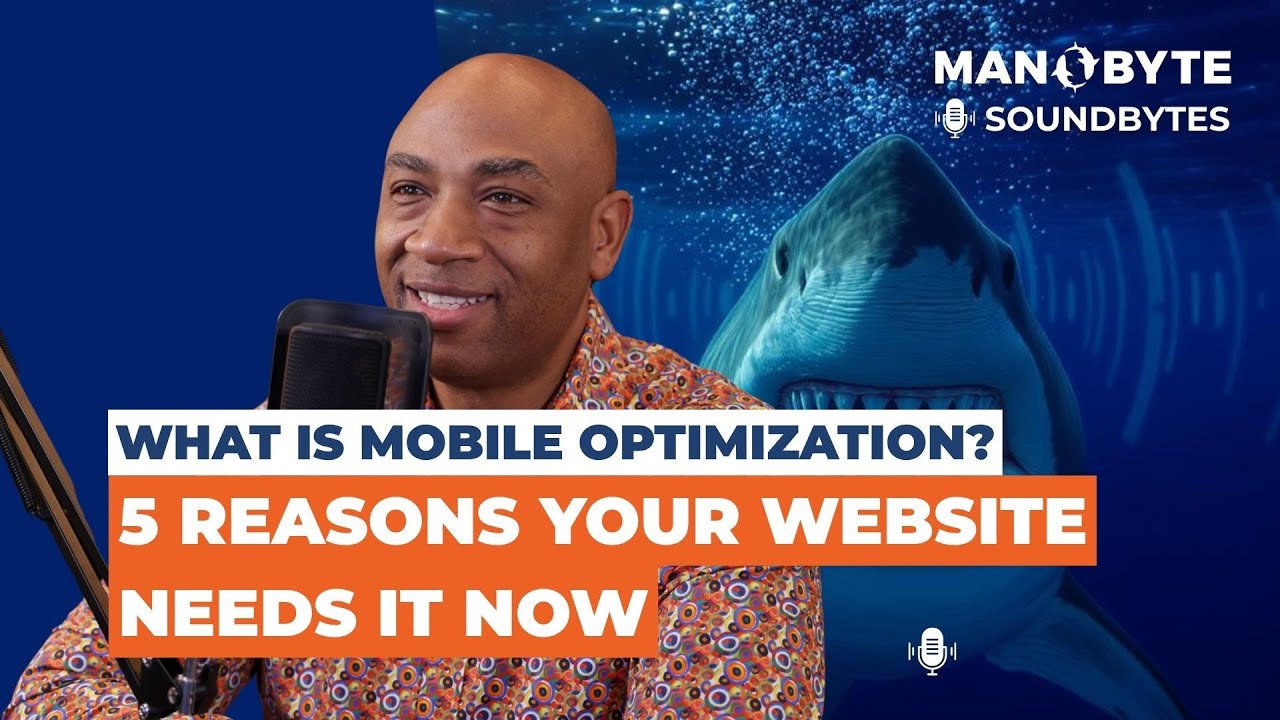 MANOBYTE
SOUNDBYTES

WHAT IS MOBILE OPTIMIZATION?
5 REASONS YOUR WEBSITE NEEDS IT NOW